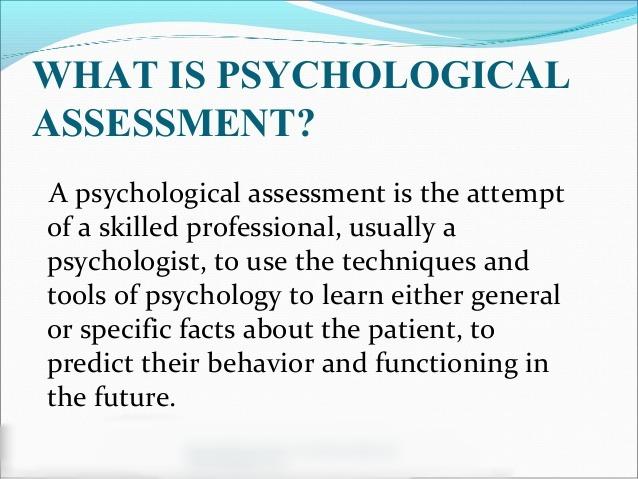 WHAT IS PSYCHOLOGICAL ASSESSMENT?

A psychological assessment is the attempt of a skilled professional, usually a psychologist, to use the techniques and tools of psychology to learn either general or specific facts about the patient, to predict their behavior and functioning in the future.